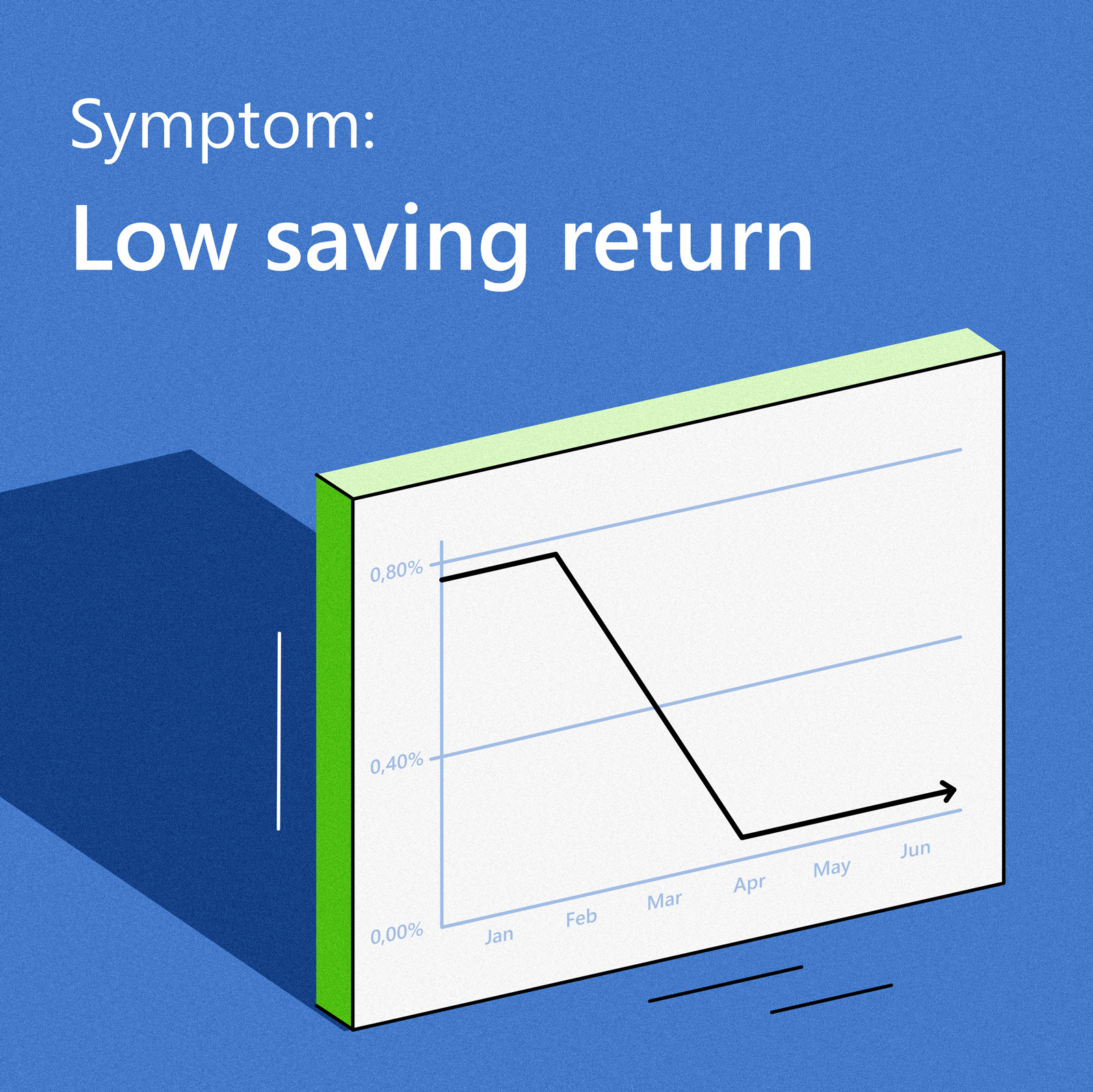 Symptom:
Low saving return

0,80%
0,40%
0,00%
Jan
Feb
Mar
Apr
May
Jun